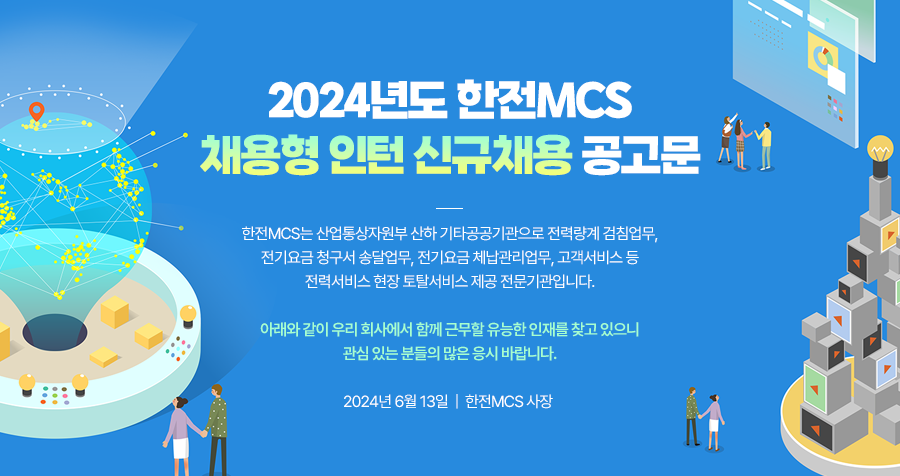 2024년도 한전MCS
채용형 인턴 신규채용 공고문

한전MCS는 산업통상자원부 산하 기타공공기관으로 전력량계 검침업무, 전기요금 청구서 송달업무, 전기요금 체납관리업무, 고객서비스 등 전력서비스 현장 토탈서비스 제공 전문기관입니다.

아래와 같이 우리 회사에서 함께 근무할 유능한 인재를 찾고 있으니 관심 있는 분들의 많은 응시 바랍니다.

2024년 6월 13일 | 한전MCS 사장